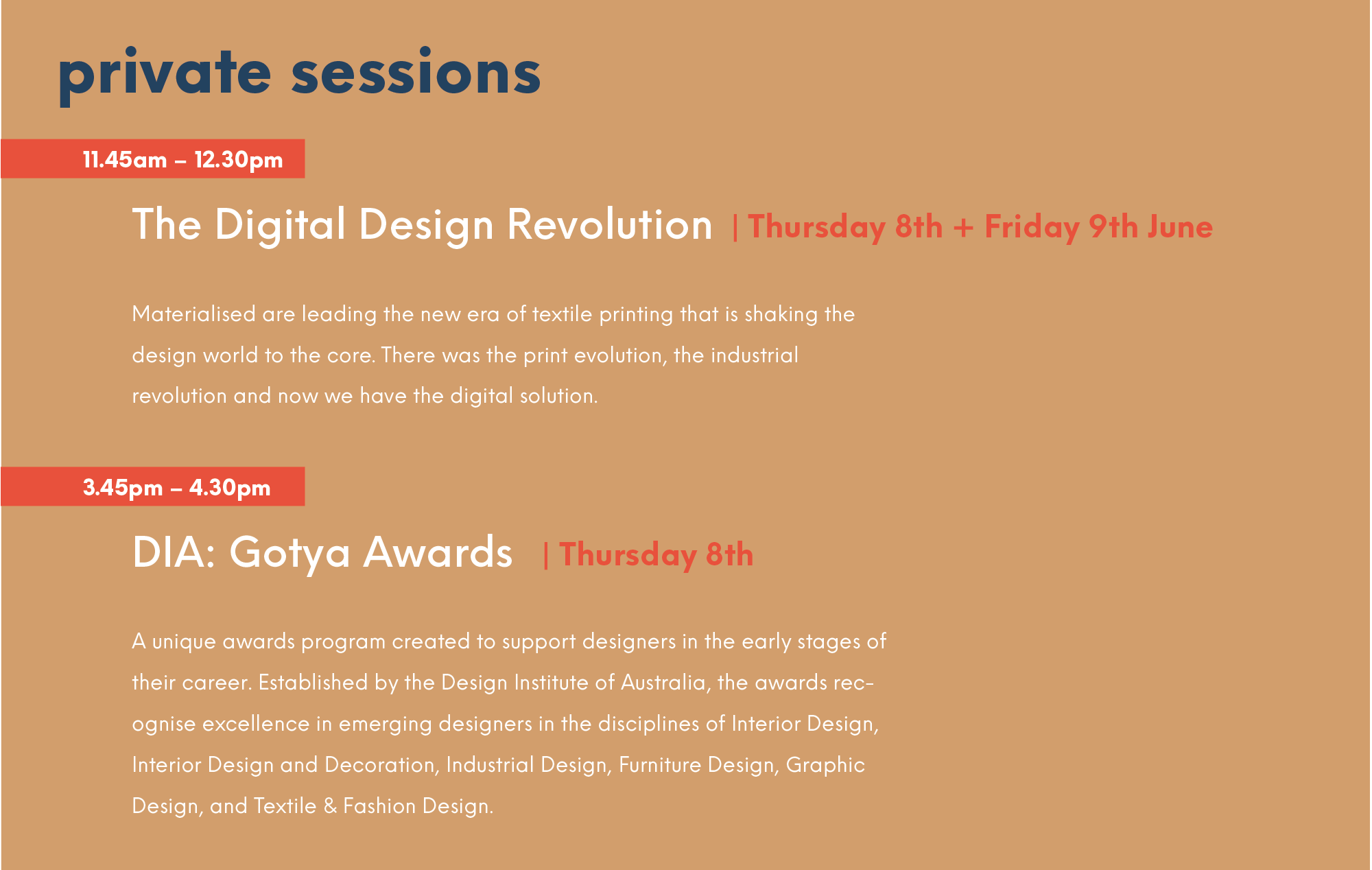 private sessions

11.45am – 12.30pm

The Digital Design Revolution | Thursday 8th + Friday 9th June

Materialised are leading the new era of textile printing that is shaking the design world to the core. There was the print evolution, the industrial revolution and now we have the digital solution.

3.45pm – 4.30pm

DIA: Gotya Awards | Thursday 8th

A unique awards program created to support designers in the early stages of their career. Established by the Design Institute of Australia, the awards recognise excellence in emerging designers in the disciplines of Interior Design, Interior Design and Decoration, Industrial Design, Furniture Design, Graphic Design, and Textile & Fashion Design.